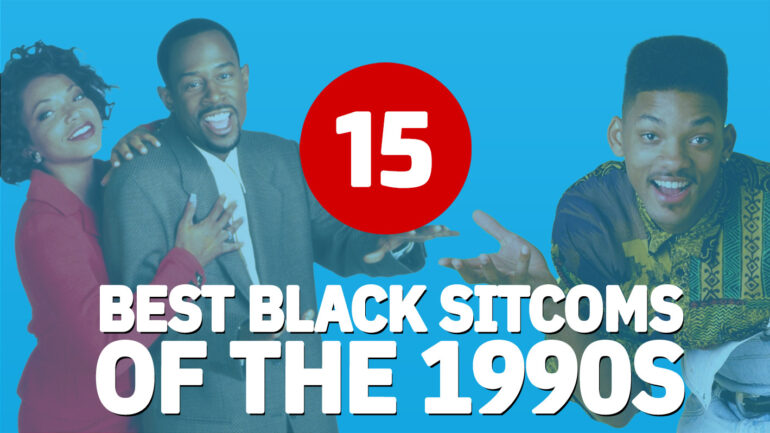 15

BEST BLACK SITCOMS OF THE 1990S